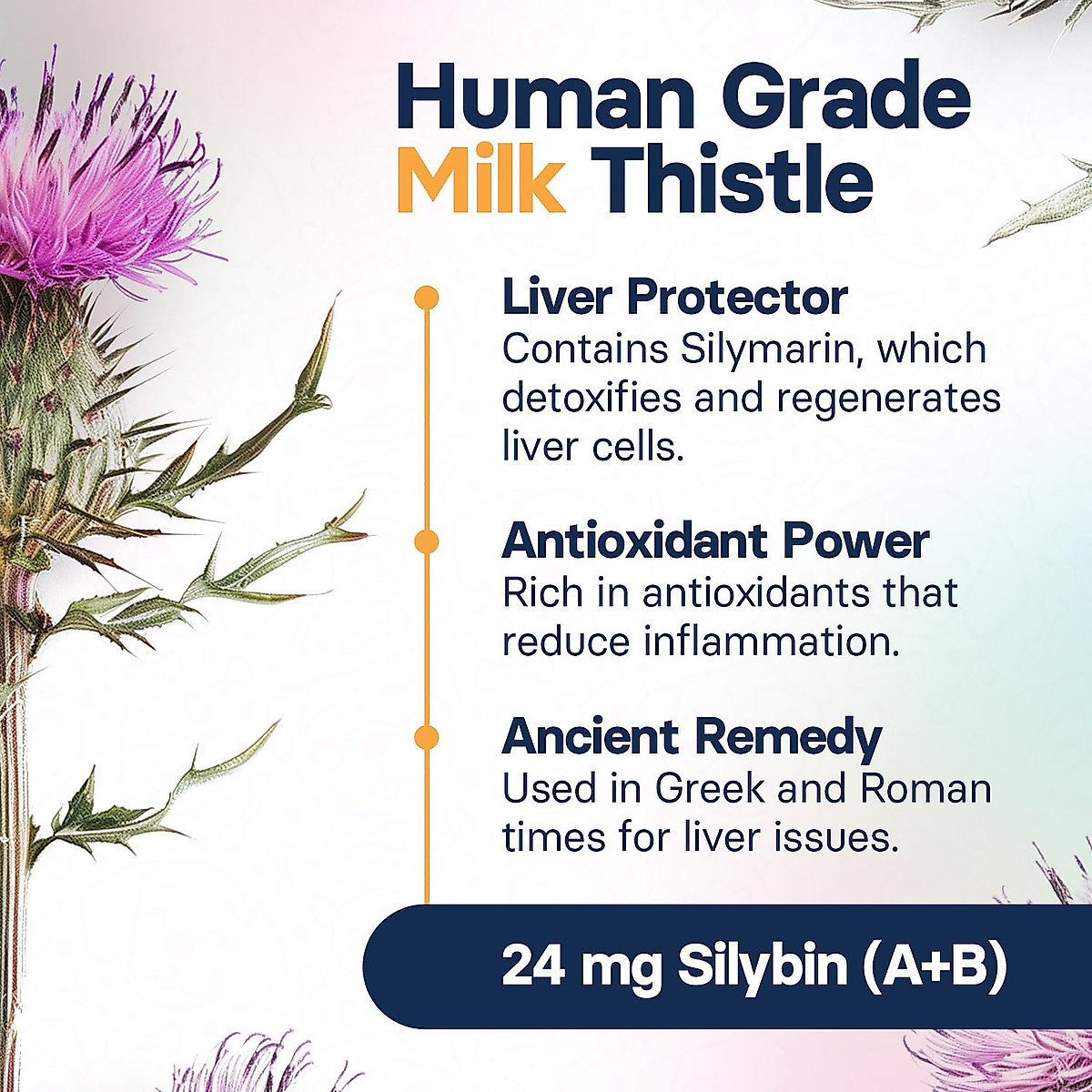 Human Grade
Milk Thistle

Liver Protector
Contains Silymarin, which detoxifies and regenerates liver cells.

Antioxidant Power
Rich in antioxidants that reduce inflammation.

Ancient Remedy
Used in Greek and Roman times for liver issues.

24 mg Silybin (A+B)